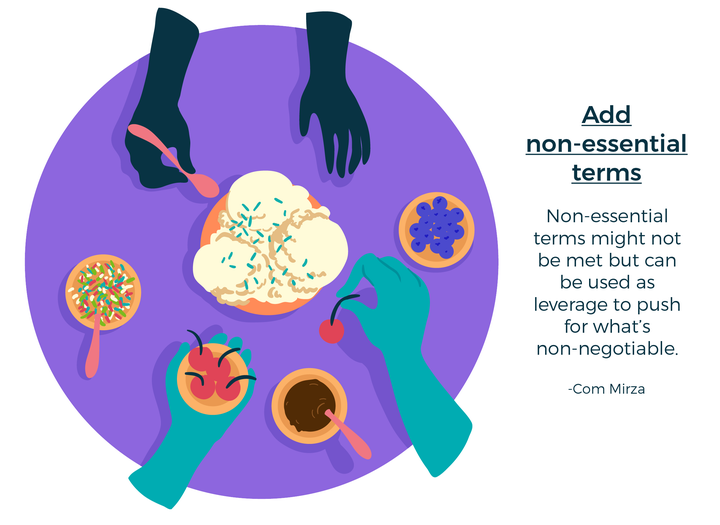 Add non-essential terms

Non-essential terms might not be met but can be used as leverage to push for what's non-negotiable.

-Com Mirza